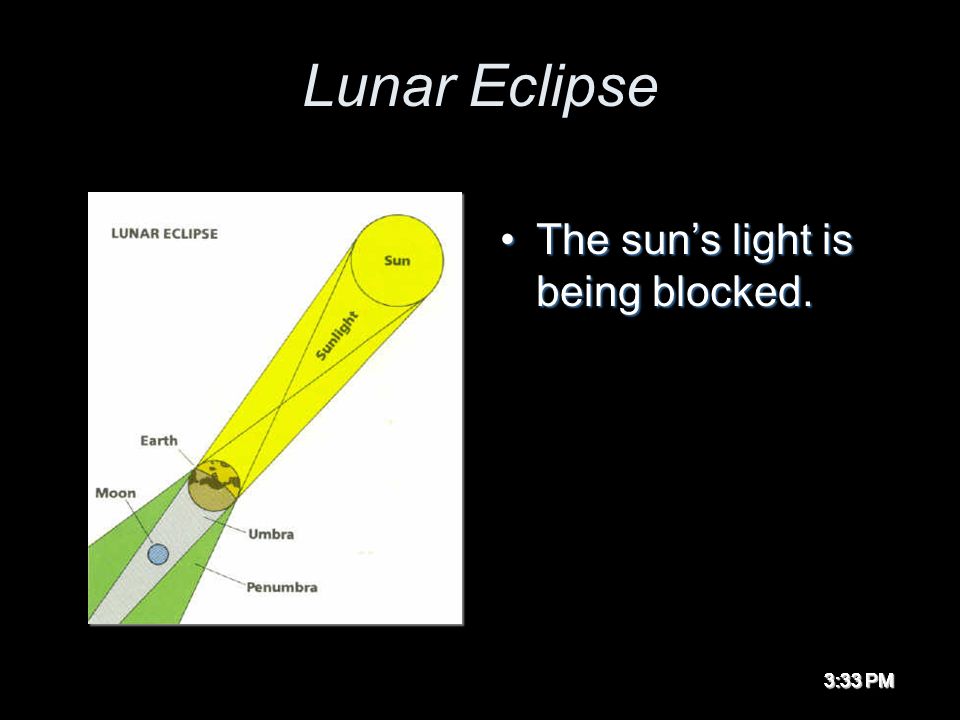 Lunar Eclipse

LUNAR ECLIPSE

Sun

Sunlight

Earth

Moon

Umbra

Penumbra

• The sun's light is being blocked.

3:33 PM